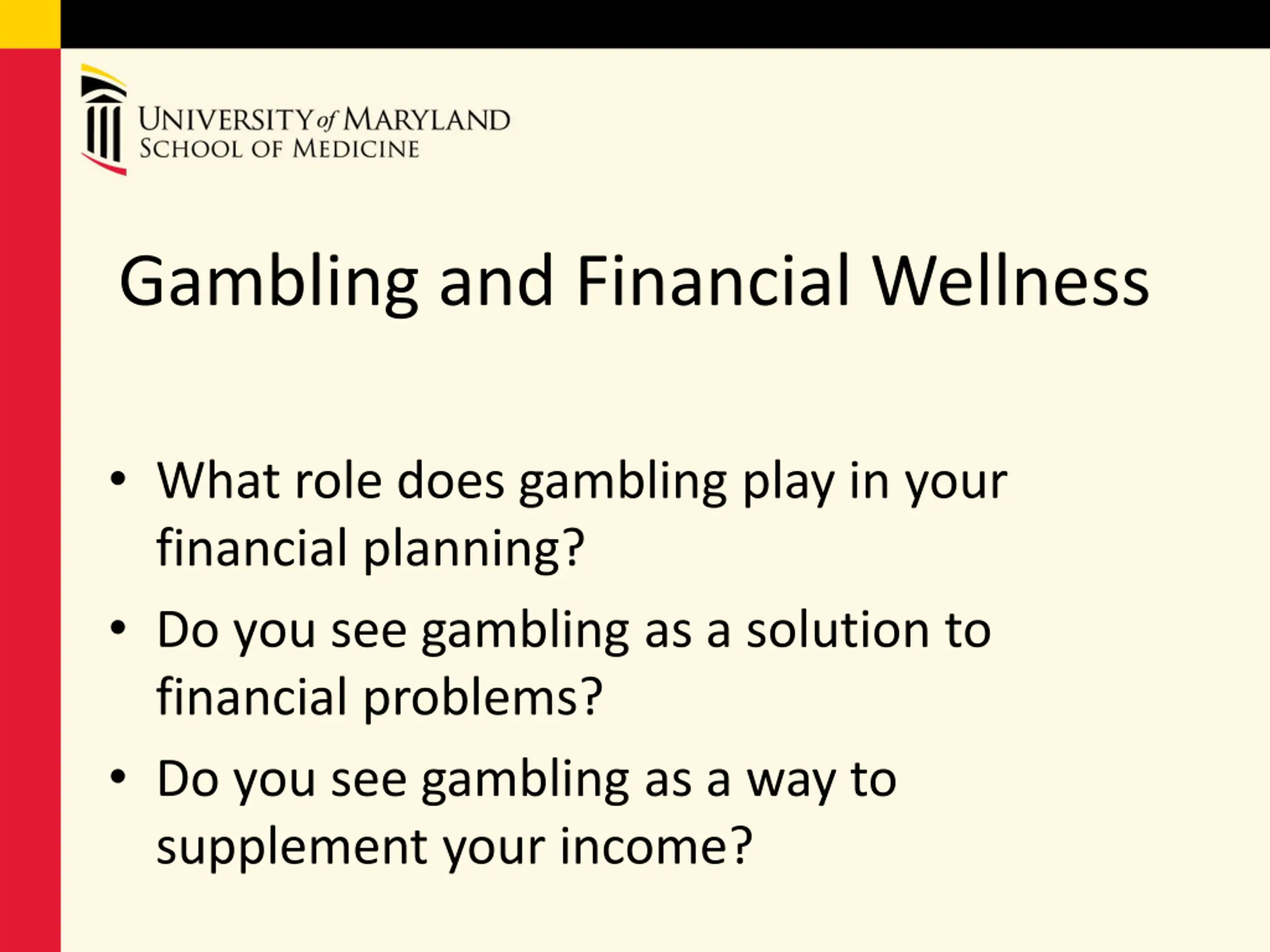 UNIVERSITY of MARYLAND
SCHOOL OF MEDICINE

Gambling and Financial Wellness

• What role does gambling play in your financial planning?
• Do you see gambling as a solution to financial problems?
• Do you see gambling as a way to supplement your income?